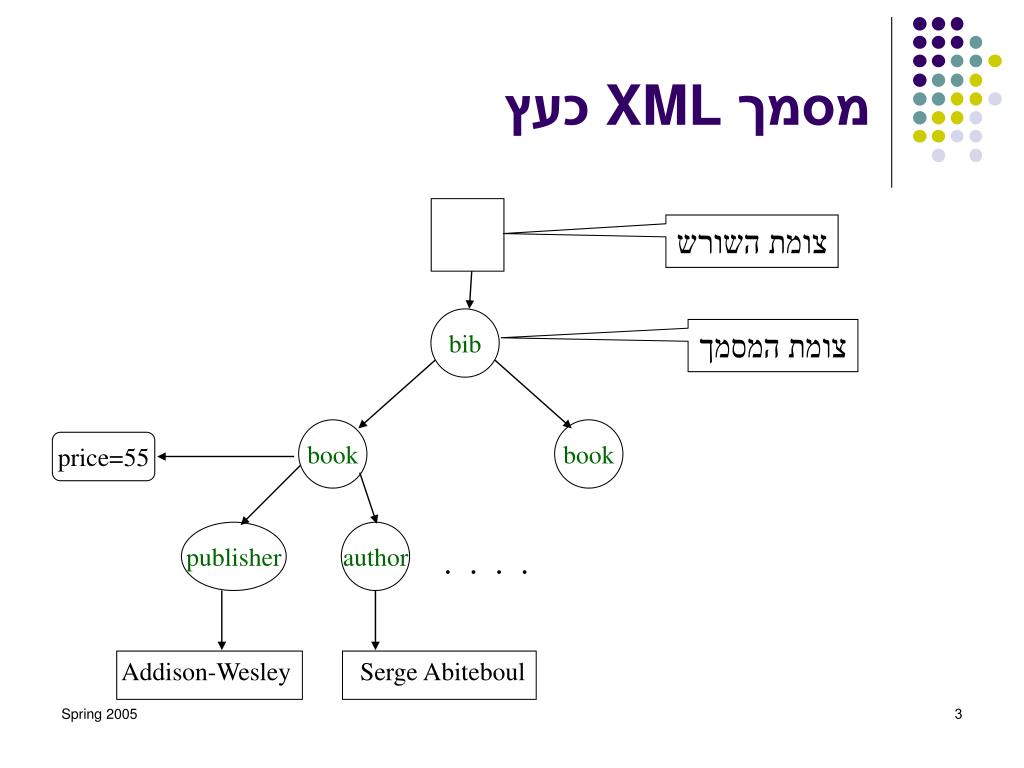 מסמך XML כעץ

צומת השורש

bib

צומת המסמך

price=55

book

book

publisher

author

. . . .

Addison-Wesley

Serge Abiteboul

Spring 2005

3